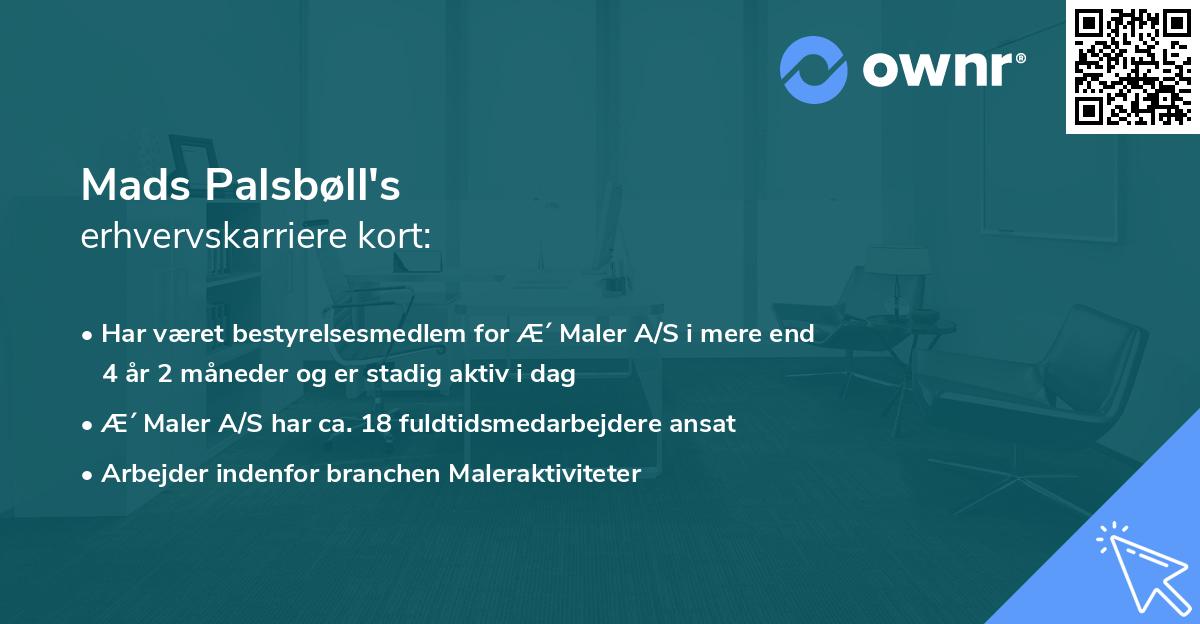 ownr®

Mads Palsbøll's
erhvervskarriere kort:

• Har været bestyrelsesmedlem for Æ´ Maler A/S i mere end 4 år 2 måneder og er stadig aktiv i dag
• Æ´ Maler A/S har ca. 18 fuldtidsmedarbejdere ansat
• Arbejder indenfor branchen Maleraktiviteter